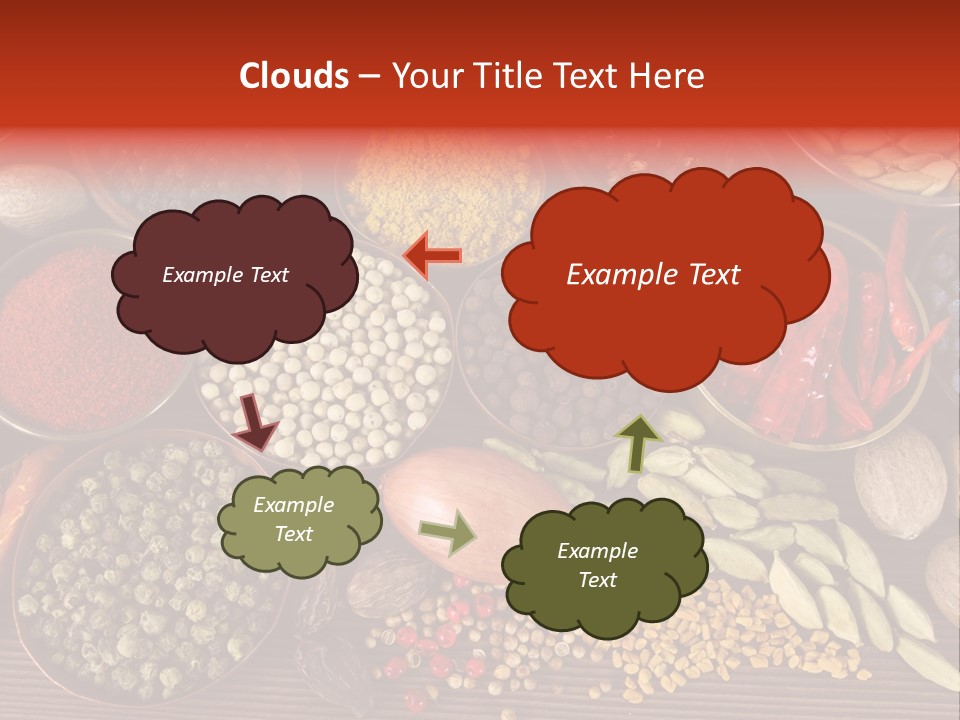 Clouds – Your Title Text Here

Example Text

Example Text

Example Text

Example Text